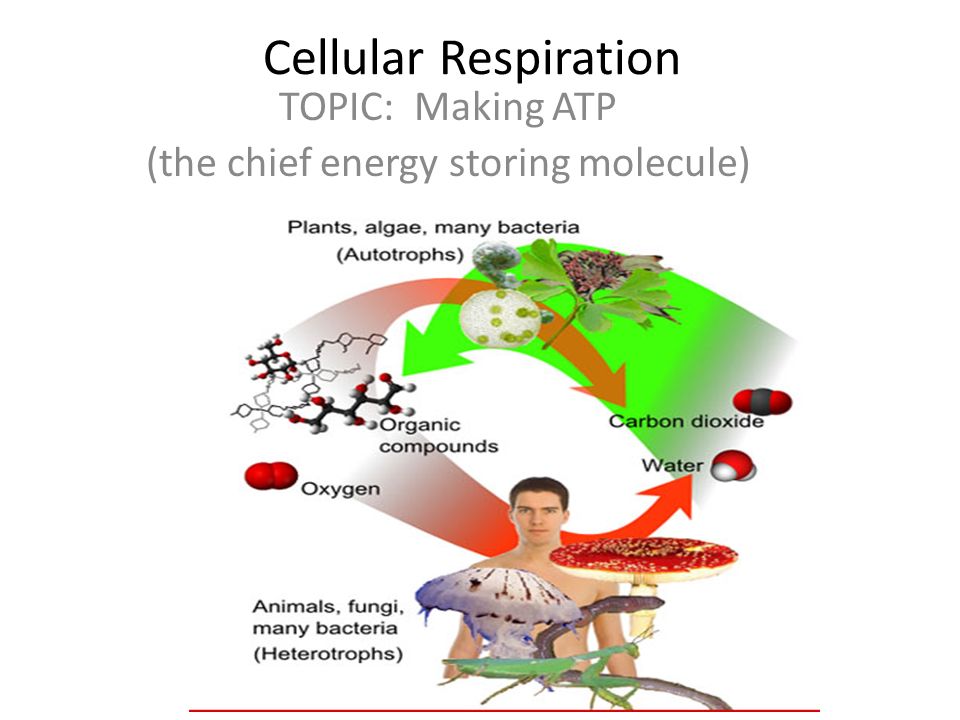 Cellular Respiration

TOPIC: Making ATP

(the chief energy storing molecule)

Plants, algae, many bacteria
(Autotrophs)

Organic compounds

Carbon dioxide

Water

Oxygen

Animals, fungi, many bacteria
(Heterotrophs)